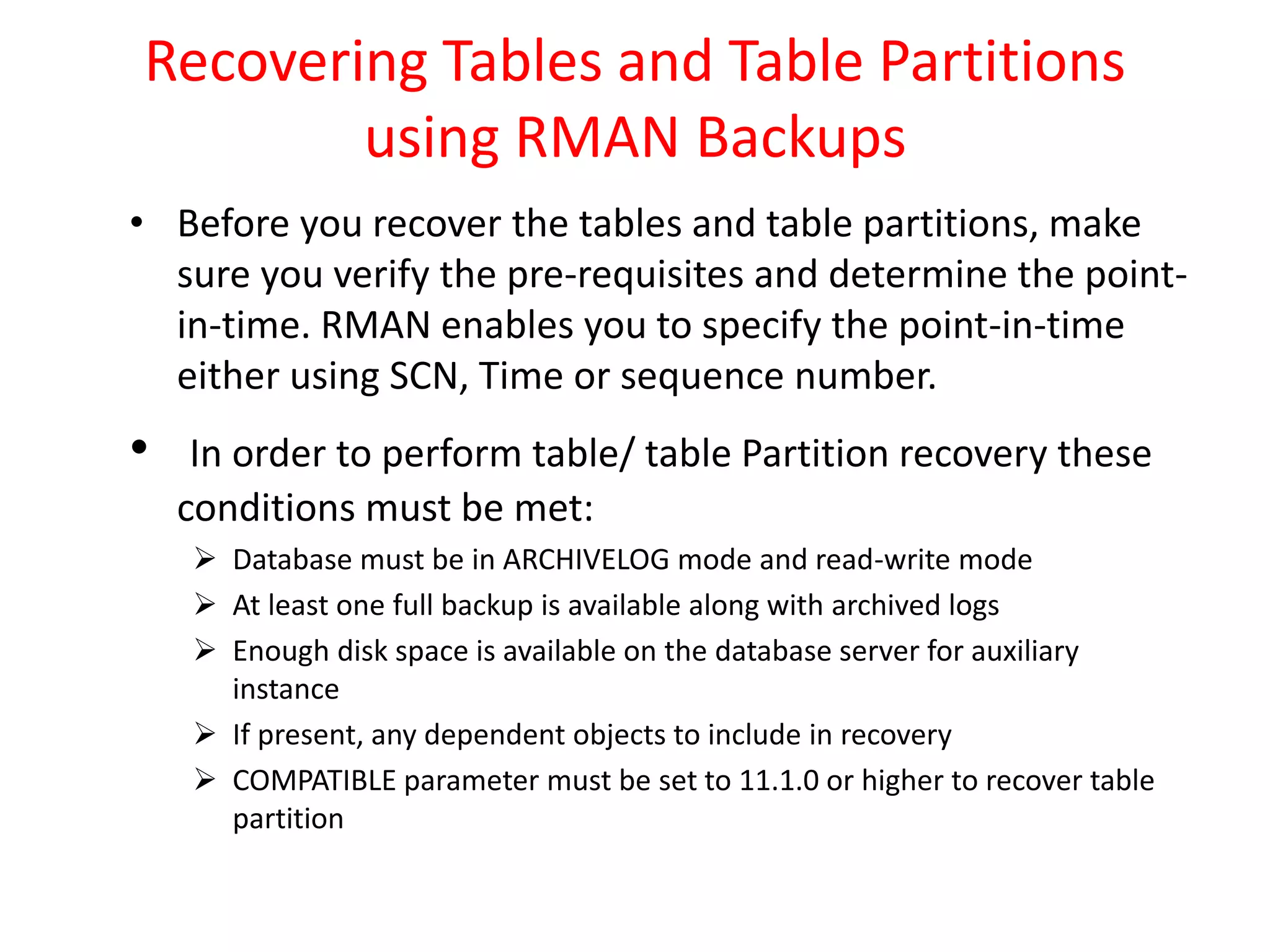 Recovering Tables and Table Partitions using RMAN Backups

• Before you recover the tables and table partitions, make sure you verify the pre-requisites and determine the point-in-time. RMAN enables you to specify the point-in-time either using SCN, Time or sequence number.

• In order to perform table/ table Partition recovery these conditions must be met:

➢ Database must be in ARCHIVELOG mode and read-write mode
➢ At least one full backup is available along with archived logs
➢ Enough disk space is available on the database server for auxiliary instance
➢ If present, any dependent objects to include in recovery
➢ COMPATIBLE parameter must be set to 11.1.0 or higher to recover table partition